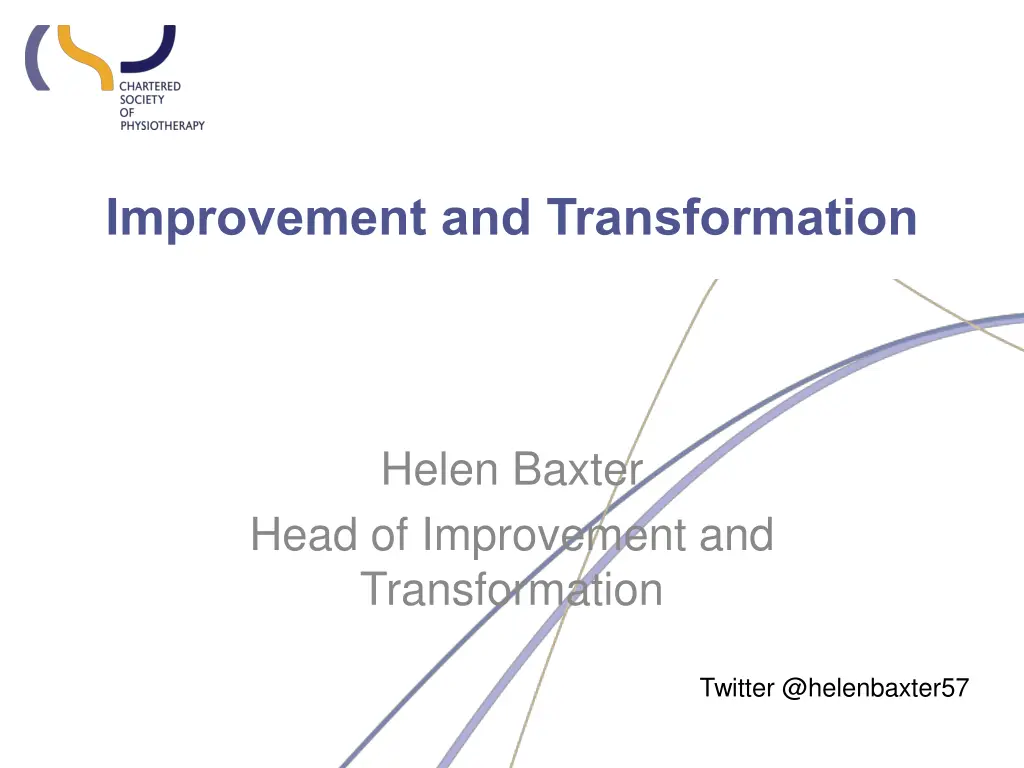 CHARTERED
SOCIETY
OF
PHYSIOTHERAPY

Improvement and Transformation

Helen Baxter
Head of Improvement and Transformation

Twitter @helenbaxter57